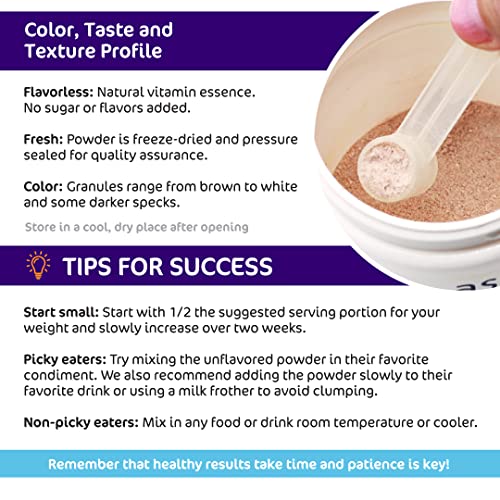 Color, Taste and Texture Profile

Flavorless: Natural vitamin essence. No sugar or flavors added.

Fresh: Powder is freeze-dried and pressure sealed for quality assurance.

Color: Granules range from brown to white and some darker specks.

Store in a cool, dry place after opening

TIPS FOR SUCCESS

Start small: Start with 1/2 the suggested serving portion for your weight and slowly increase over two weeks.

Picky eaters: Try mixing the unflavored powder in their favorite condiment. We also recommend adding the powder slowly to their favorite drink or using a milk frother to avoid clumping.

Non-picky eaters: Mix in any food or drink room temperature or cooler.

Remember that healthy results take time and patience is key!